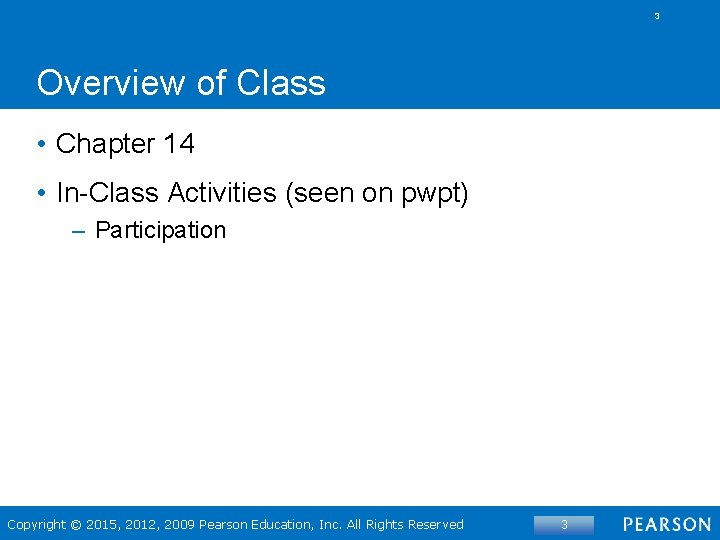 3

Overview of Class

• Chapter 14

• In-Class Activities (seen on pwpt)

– Participation

Copyright © 2015, 2012, 2009 Pearson Education, Inc. All Rights Reserved

3

PEARSON